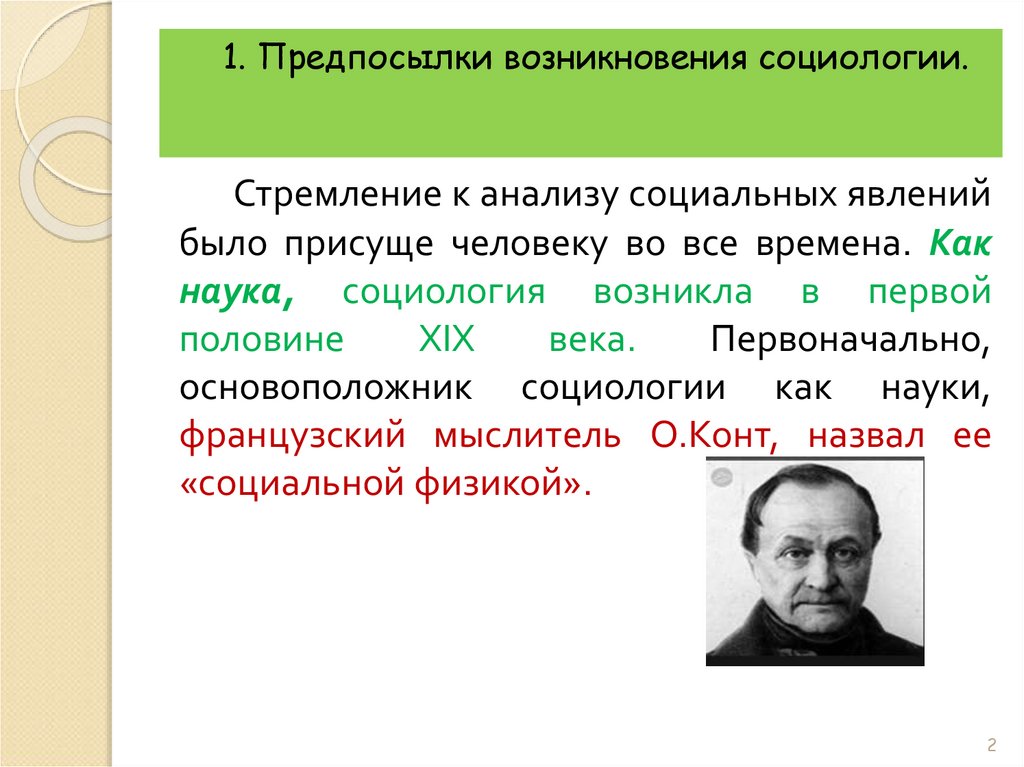 1. Предпосылки возникновения социологии.

Стремление к анализу социальных явлений было присуще человеку во все времена. Как наука, социология возникла в первой половине XIX века. Первоначально, основоположник социологии как науки, французский мыслитель О.Конт, назвал ее «социальной физикой».

2